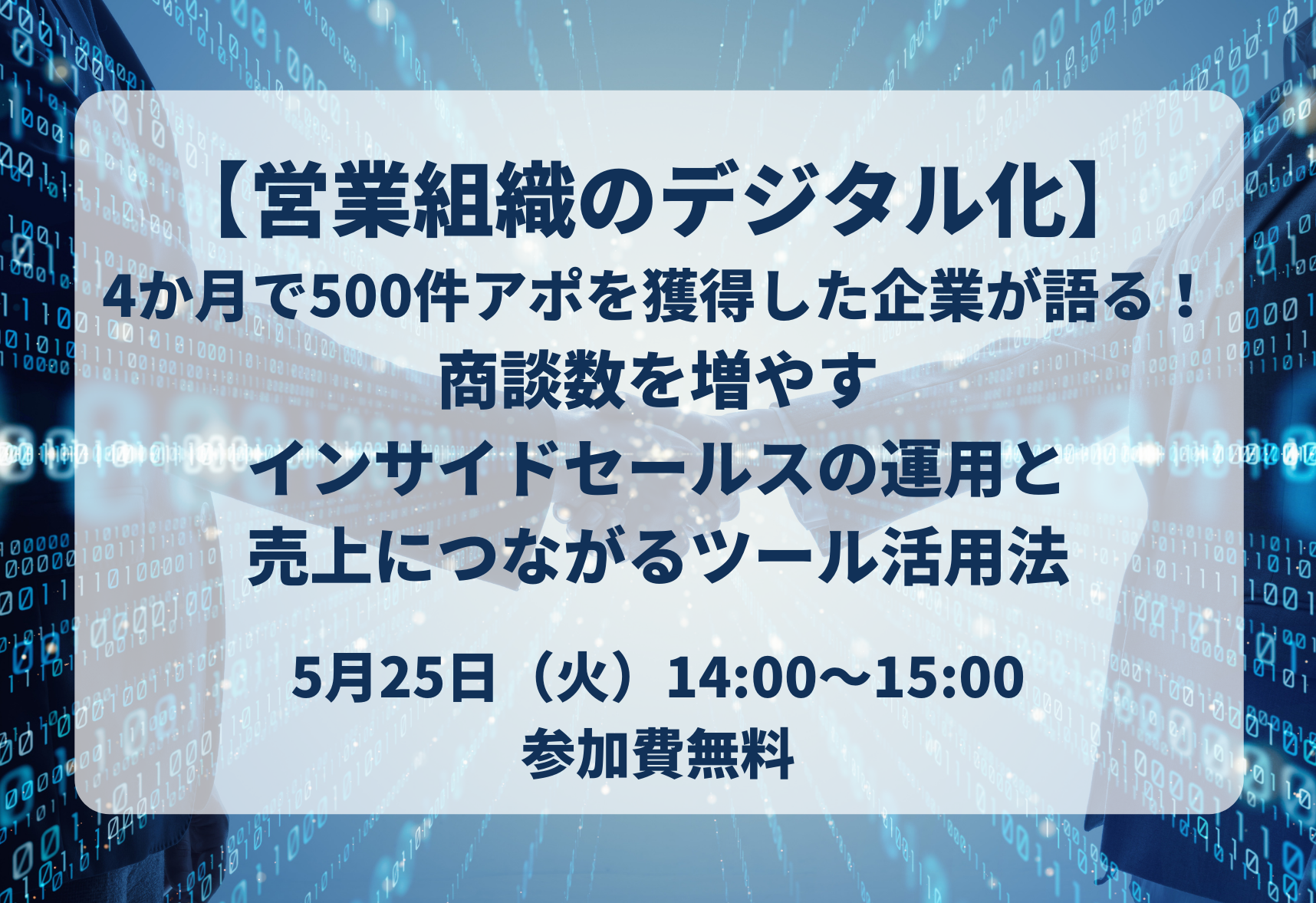 【営業組織のデジタル化】
4か月で500件アポを獲得した企業が語る！
商談数を増やす
インサイドセールスの運用と
売上につながるツール活用法

5月25日（火）14:00～15:00
参加費無料